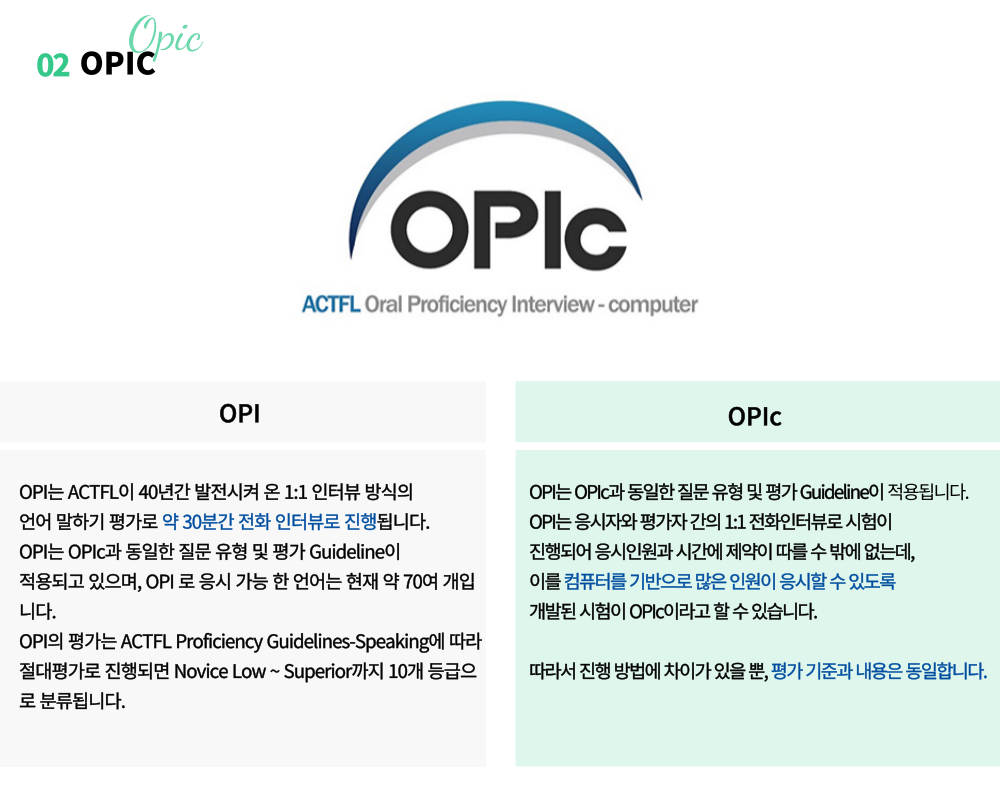 02 OPIC Opic

OPIc

ACTFL Oral Proficiency Interview - computer

OPI

OPI는 ACTFL이 40년간 발전시켜 온 1:1 인터뷰 방식의 언어 말하기 평가로 약 30분간 전화 인터뷰로 진행됩니다.
OPI는 OPIc과 동일한 질문 유형 및 평가 Guideline이 적용되고 있으며, OPI 로 응시 가능 한 언어는 현재 약 70여 개입니다.
OPI의 평가는 ACTFL Proficiency Guidelines-Speaking에 따라 절대평가로 진행되면 Novice Low ~ Superior까지 10개 등급으로 분류됩니다.

OPIc

OPI는 OPIc과 동일한 질문 유형 및 평가 Guideline이 적용됩니다.
OPI는 응시자와 평가자 간의 1:1 전화인터뷰로 시험이 진행되어 응시인원과 시간에 제약이 따를 수 밖에 없는데, 이를 컴퓨터를 기반으로 많은 인원이 응시할 수 있도록 개발된 시험이 OPIc이라고 할 수 있습니다.

따라서 진행 방법에 차이가 있을 뿐, 평가 기준과 내용은 동일합니다.